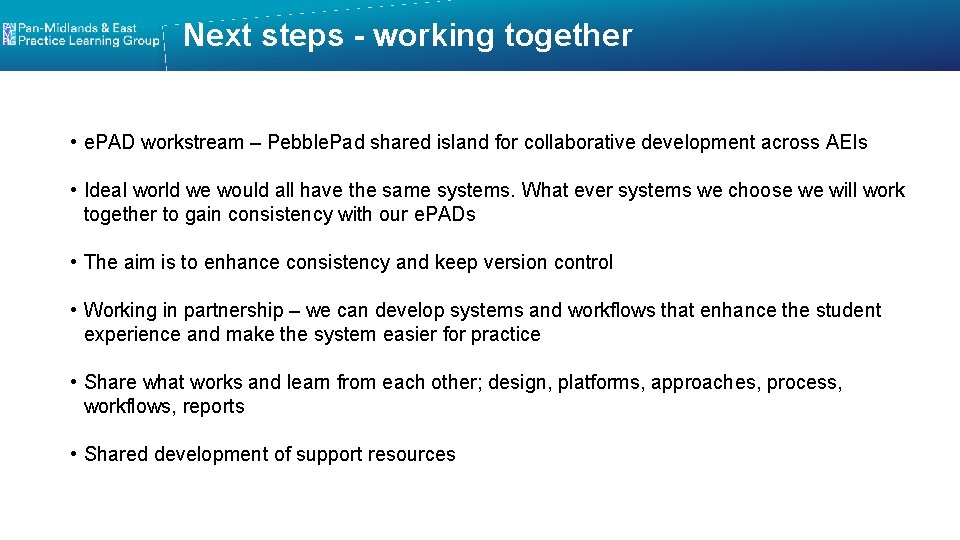 Pan-Midlands & East Practice Learning Group

Next steps - working together

• ePAD workstream – PebblePad shared island for collaborative development across AEIs

• Ideal world we would all have the same systems. What ever systems we choose we will work together to gain consistency with our ePADs

• The aim is to enhance consistency and keep version control

• Working in partnership – we can develop systems and workflows that enhance the student experience and make the system easier for practice

• Share what works and learn from each other; design, platforms, approaches, process, workflows, reports

• Shared development of support resources